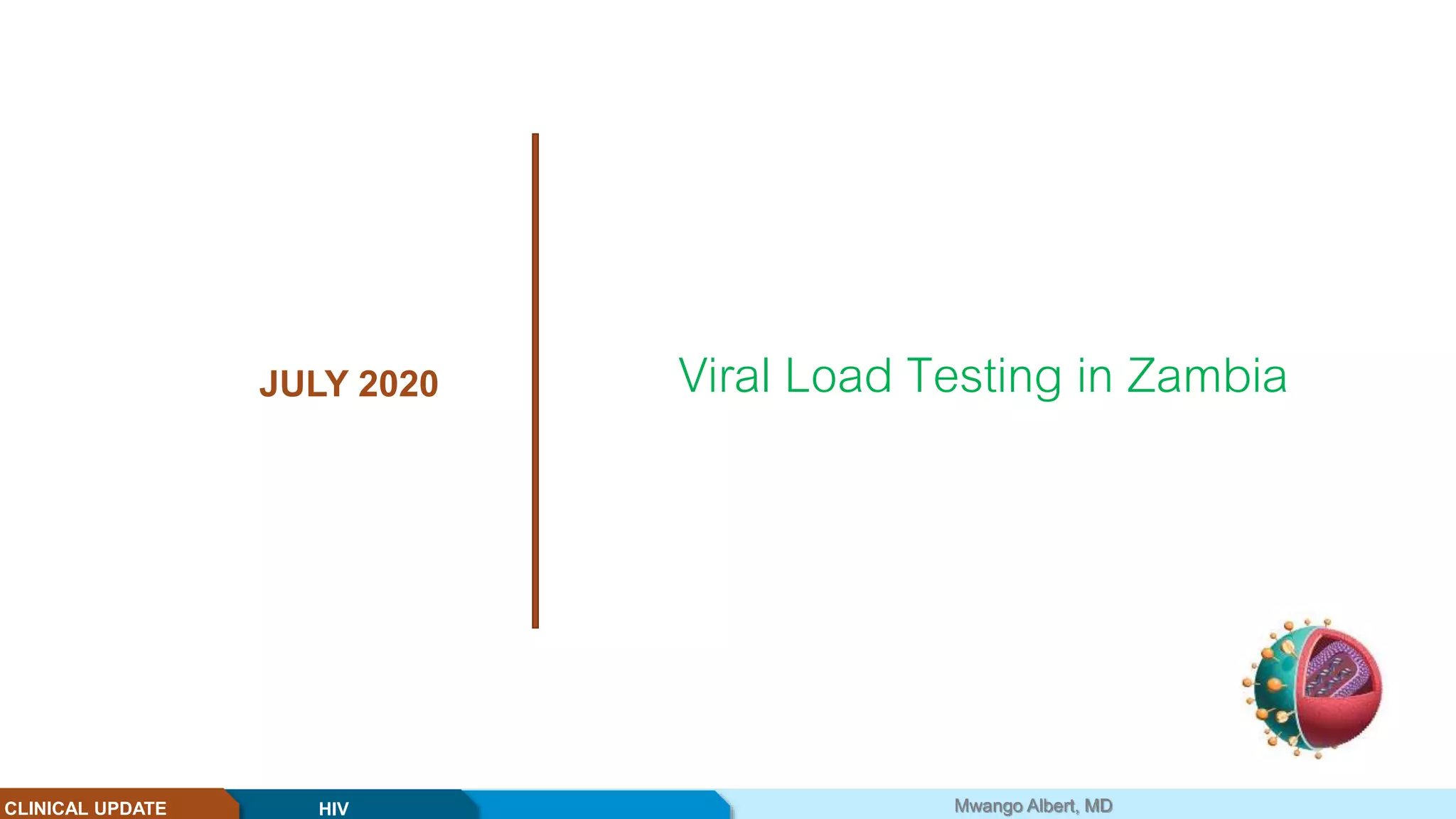 JULY 2020

Viral Load Testing in Zambia

CLINICAL UPDATE

HIV

Mwango Albert, MD